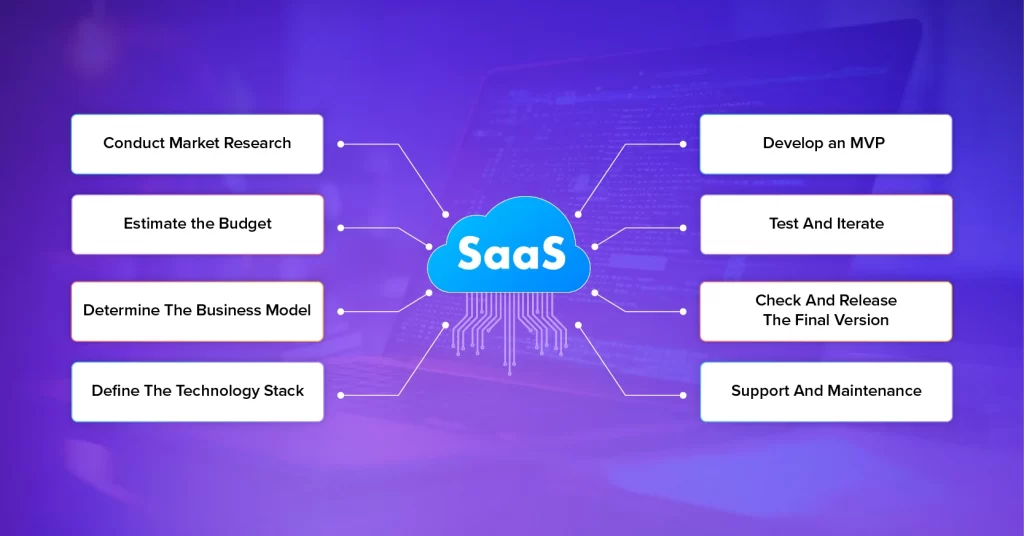 Conduct Market Research

Estimate the Budget

Determine The Business Model

Define The Technology Stack

SaaS

Develop an MVP

Test And Iterate

Check And Release The Final Version

Support And Maintenance